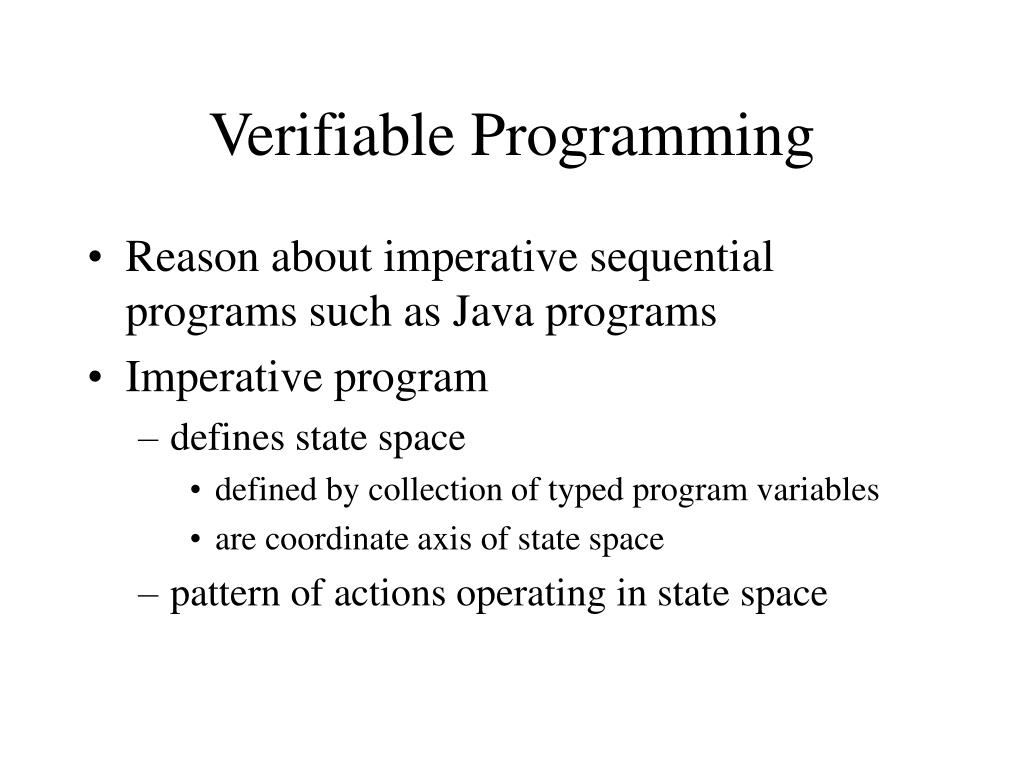 Verifiable Programming

• Reason about imperative sequential programs such as Java programs
• Imperative program
– defines state space
• defined by collection of typed program variables
• are coordinate axis of state space
– pattern of actions operating in state space